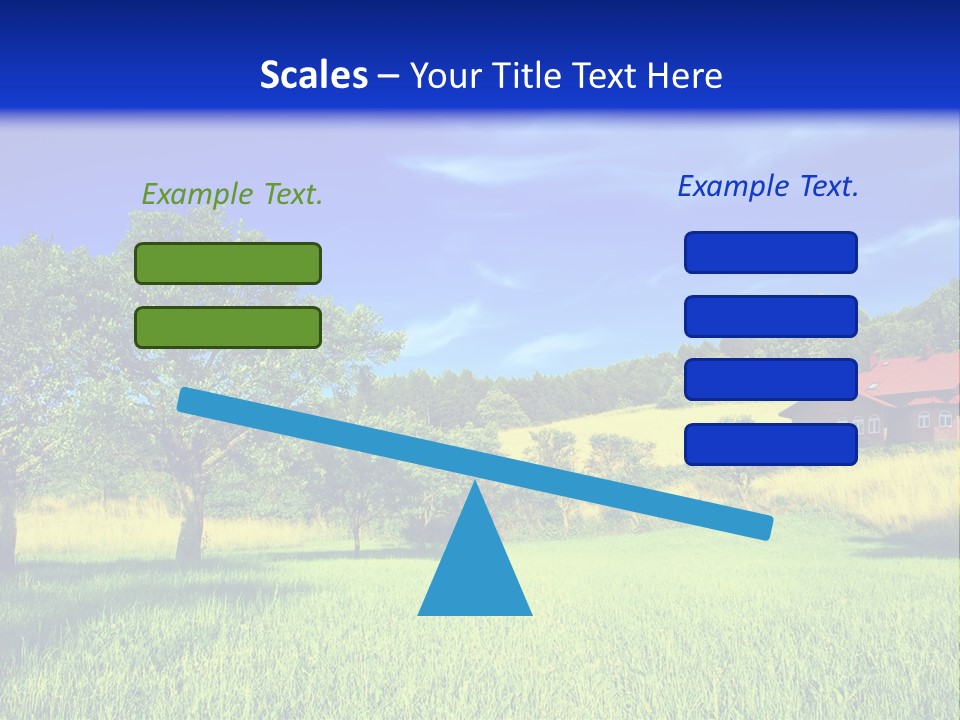 Scales – Your Title Text Here

Example Text.

Example Text.